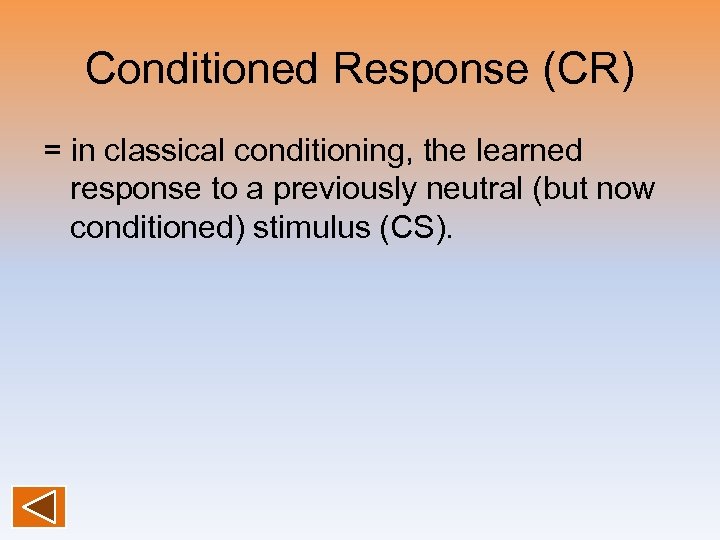 Conditioned Response (CR)

= in classical conditioning, the learned response to a previously neutral (but now conditioned) stimulus (CS).